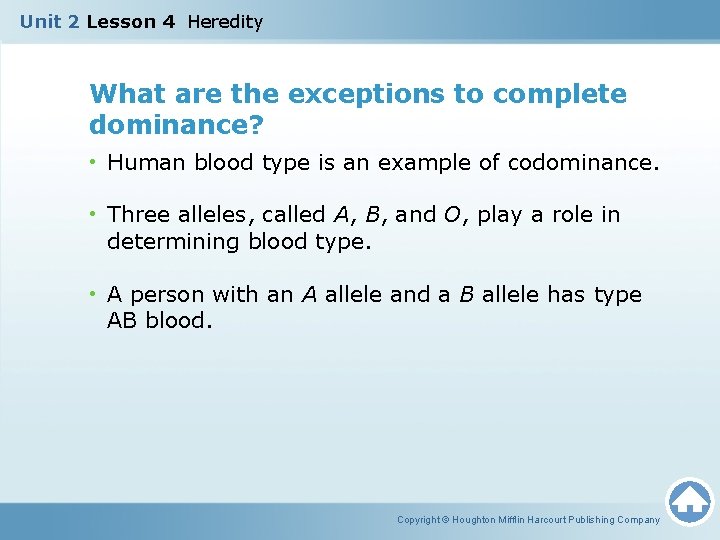 Unit 2 Lesson 4 Heredity

What are the exceptions to complete dominance?

• Human blood type is an example of codominance.

• Three alleles, called A, B, and O, play a role in determining blood type.

• A person with an A allele and a B allele has type AB blood.

Copyright © Houghton Mifflin Harcourt Publishing Company